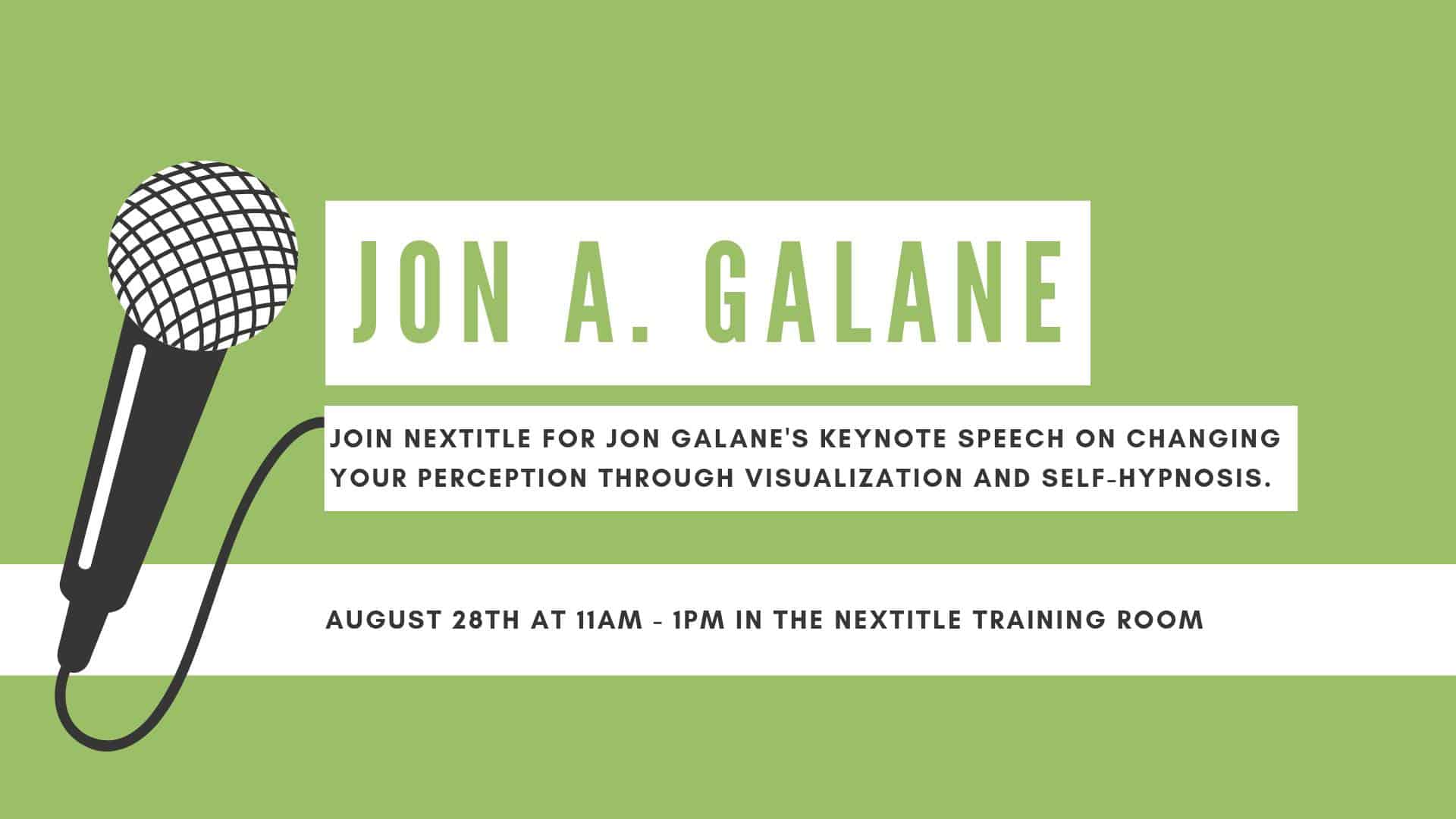 JON A. GALANE

JOIN NEXTITLE FOR JON GALANE'S KEYNOTE SPEECH ON CHANGING YOUR PERCEPTION THROUGH VISUALIZATION AND SELF-HYPNOSIS.

AUGUST 28TH AT 11AM - 1PM IN THE NEXTITLE TRAINING ROOM